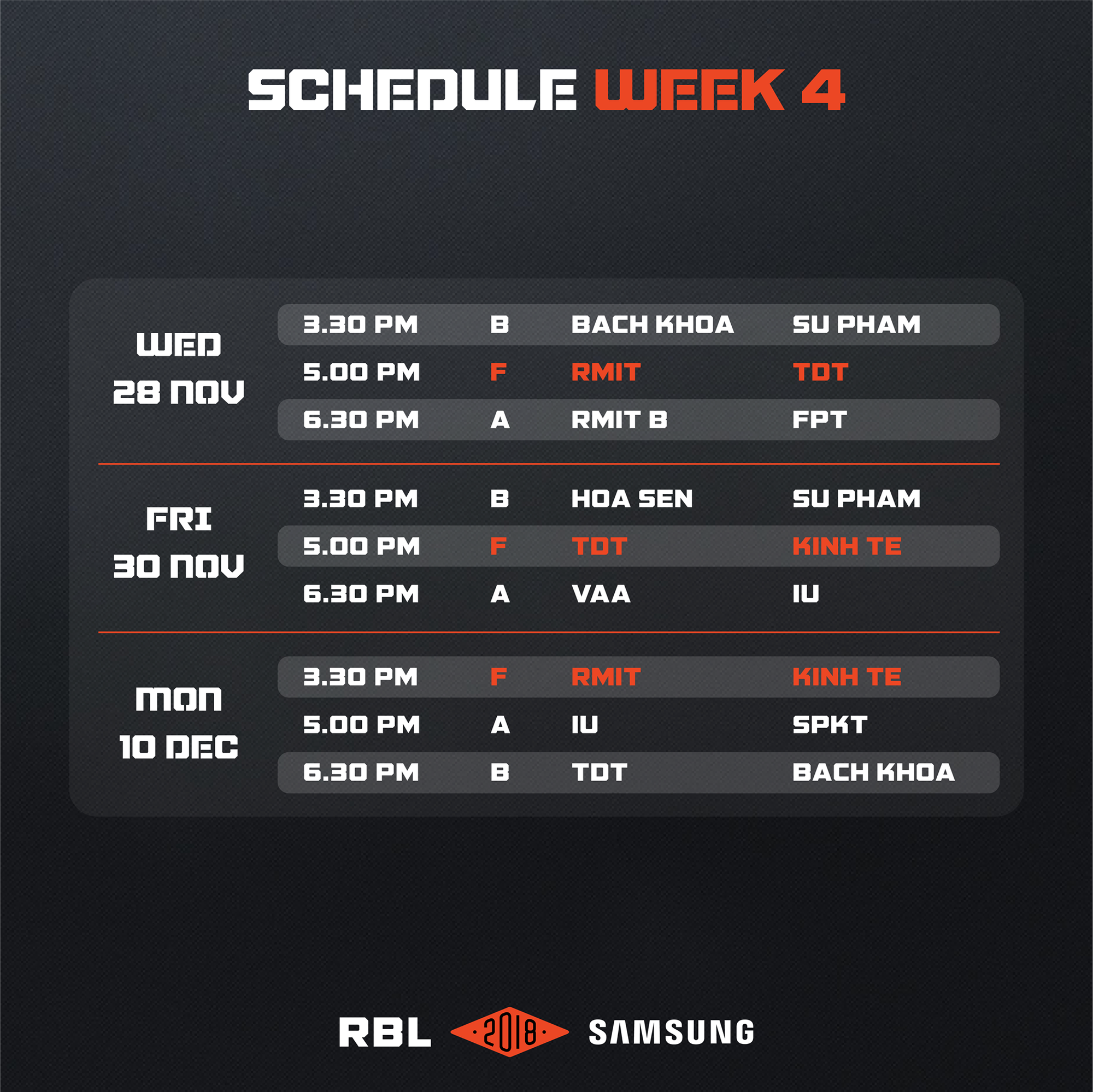 SCHEDULE WEEK 4

| | | | | |
|---|---|---|---|---|
| WED 28 NOV | 3.30 PM | B | BACH KHOA | SU PHAM |
| | 5.00 PM | F | RMIT | TDT |
| | 6.30 PM | A | RMIT B | FPT |
| FRI 30 NOV | 3.30 PM | B | HOA SEN | SU PHAM |
| | 5.00 PM | F | TDT | KINH TE |
| | 6.30 PM | A | VAA | IU |
| MON 10 DEC | 3.30 PM | F | RMIT | KINH TE |
| | 5.00 PM | A | IU | SPKT |
| | 6.30 PM | B | TDT | BACH KHOA |

RBL 2018 SAMSUNG